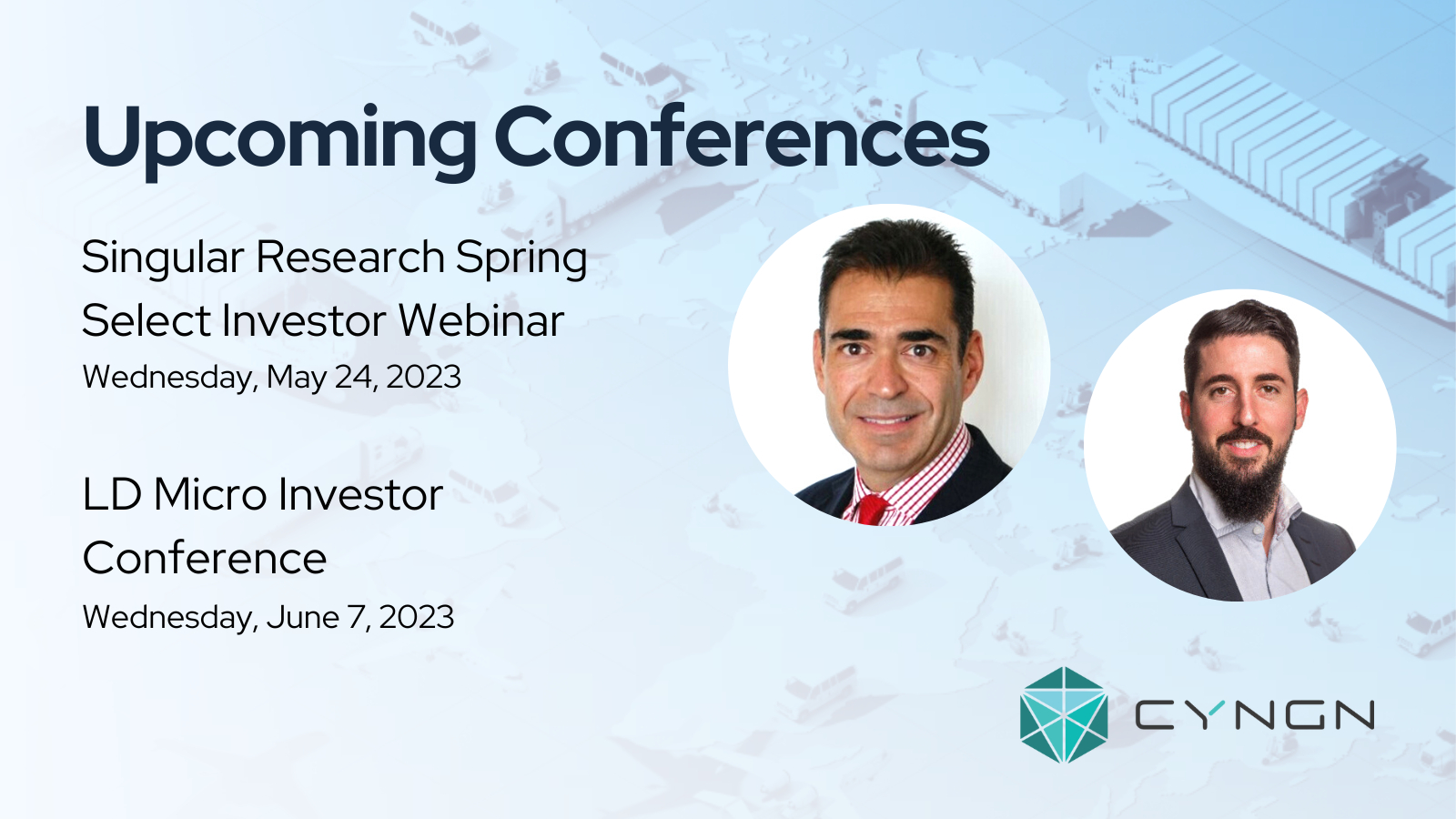 Upcoming Conferences

Singular Research Spring Select Investor Webinar
Wednesday, May 24, 2023

LD Micro Investor Conference
Wednesday, June 7, 2023

CYNGN